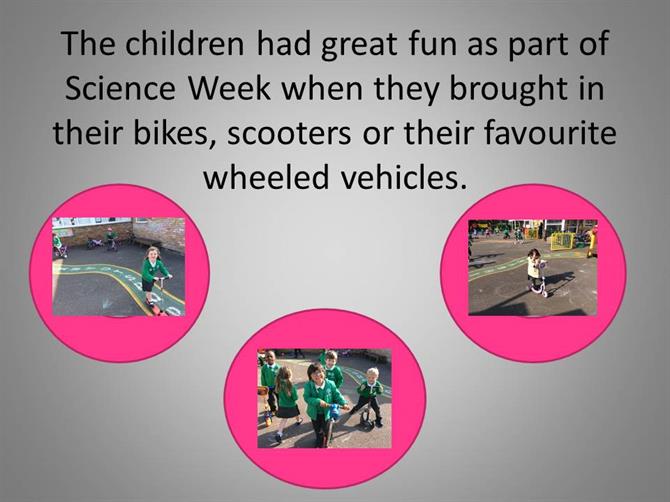 The children had great fun as part of Science Week when they brought in their bikes, scooters or their favourite wheeled vehicles.